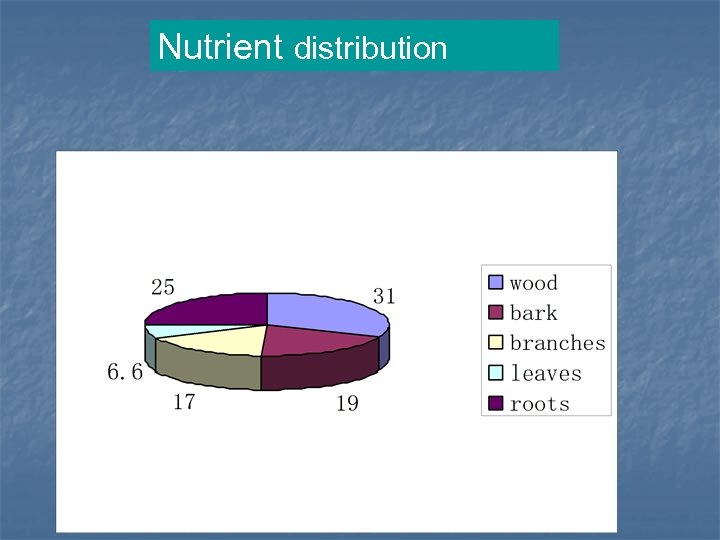 Nutrient distribution

25
31
6.6
17
19

wood
bark
branches
leaves
roots